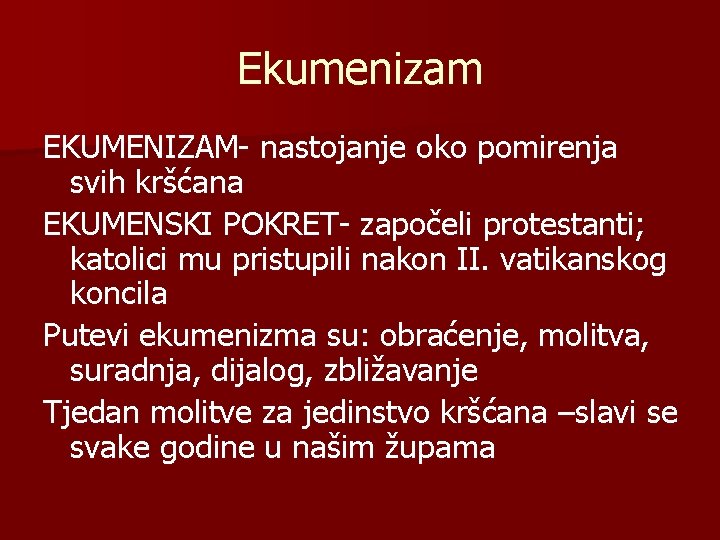 Ekumenizam

EKUMENIZAM- nastojanje oko pomirenja svih kršćana

EKUMENSKI POKRET- započeli protestanti; katolici mu pristupili nakon II. vatikanskog koncila

Putevi ekumenizma su: obraćenje, molitva, suradnja, dijalog, zbližavanje

Tjedan molitve za jedinstvo kršćana –slavi se svake godine u našim župama